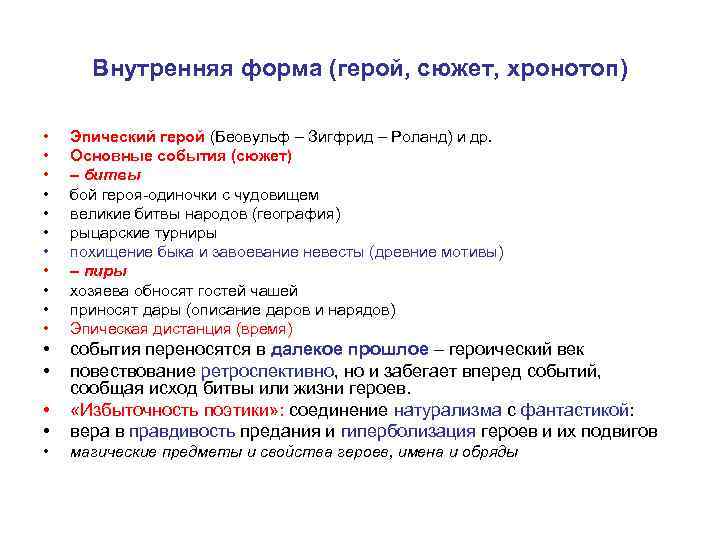 Внутренняя форма (герой, сюжет, хронотоп)

• Эпический герой (Беовульф – Зигфрид – Роланд) и др.
• Основные события (сюжет)
• – битвы
• бой героя-одиночки с чудовищем
• великие битвы народов (география)
• рыцарские турниры
• похищение быка и завоевание невесты (древние мотивы)
• – пиры
• хозяева обносят гостей чашей
• приносят дары (описание даров и нарядов)
• Эпическая дистанция (время)
• события переносятся в далекое прошлое – героический век
• повествование ретроспективно, но и забегает вперед событий, сообщая исход битвы или жизни героев.
• «Избыточность поэтики»: соединение натурализма с фантастикой:
• вера в правдивость предания и гиперболизация героев и их подвигов
• магические предметы и свойства героев, имена и обряды